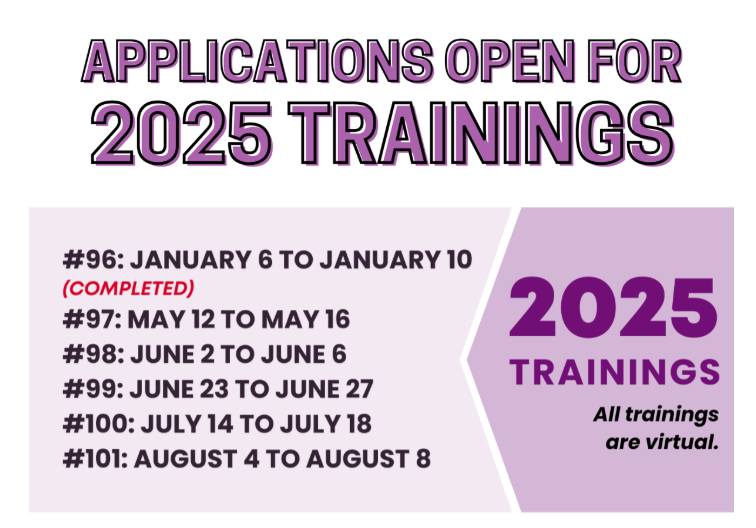 APPLICATIONS OPEN FOR
2025 TRAININGS

#96: JANUARY 6 TO JANUARY 10
(COMPLETED)
#97: MAY 12 TO MAY 16
#98: JUNE 2 TO JUNE 6
#99: JUNE 23 TO JUNE 27
#100: JULY 14 TO JULY 18
#101: AUGUST 4 TO AUGUST 8

2025
TRAININGS
All trainings are virtual.